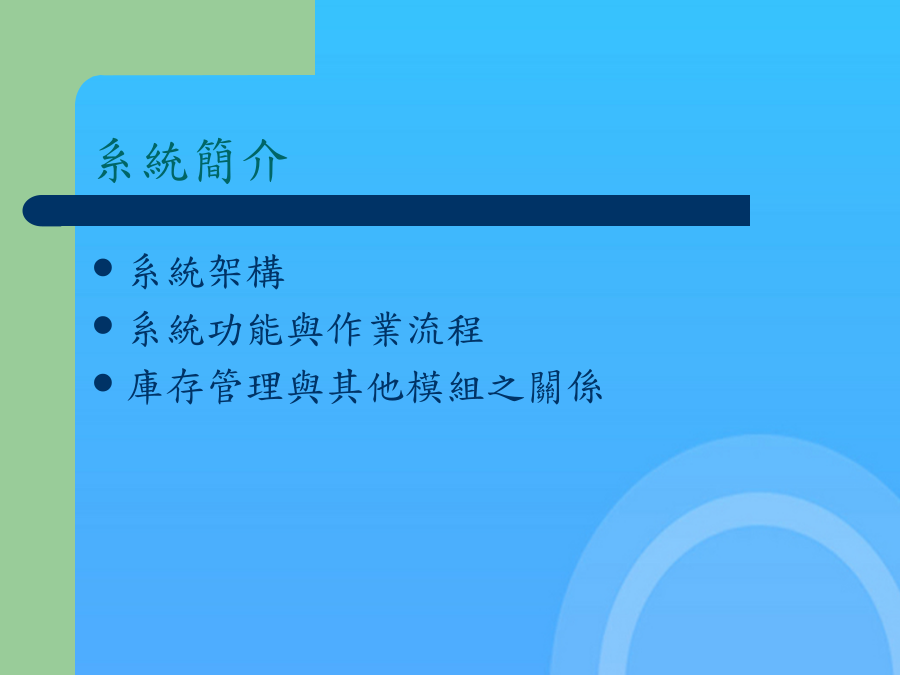 系統簡介

- 系統架構
- 系統功能與作業流程
- 庫存管理與其他模組之關係